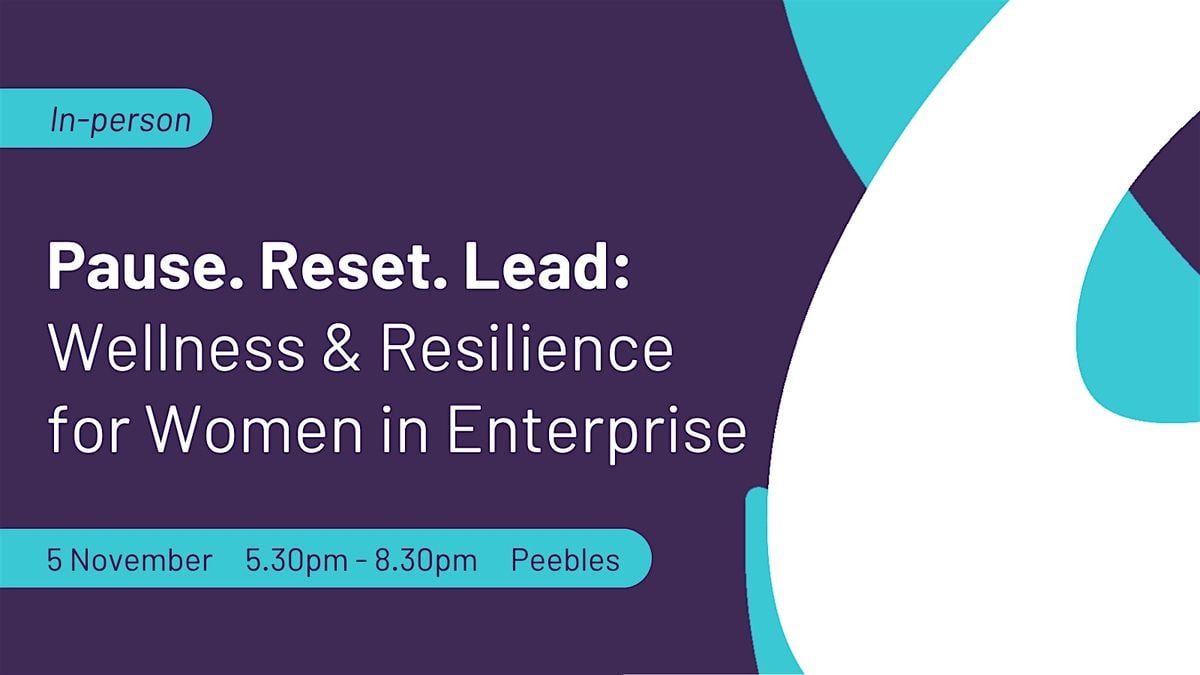 In-person

Pause. Reset. Lead: Wellness & Resilience for Women in Enterprise

5 November 5.30pm - 8.30pm Peebles